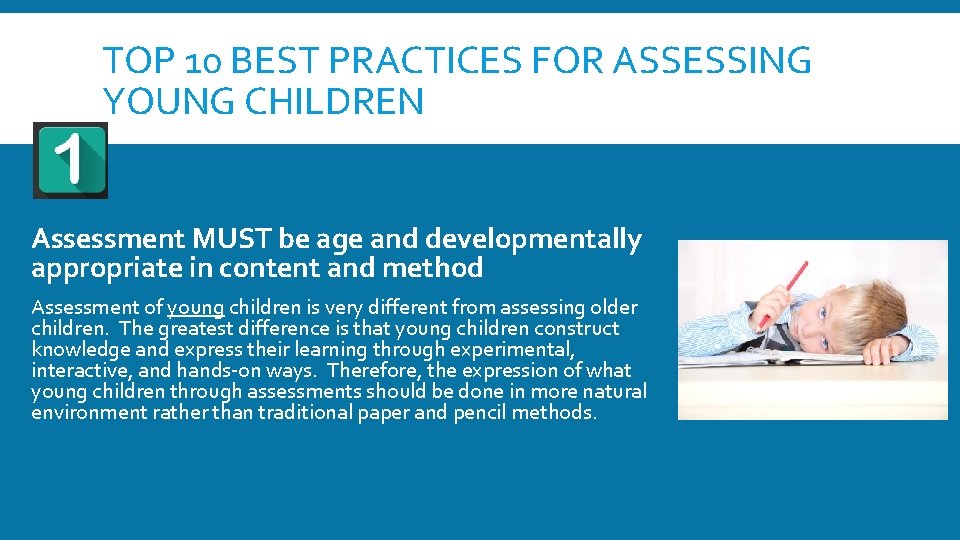 TOP 10 BEST PRACTICES FOR ASSESSING YOUNG CHILDREN

1

Assessment MUST be age and developmentally appropriate in content and method

Assessment of young children is very different from assessing older children. The greatest difference is that young children construct knowledge and express their learning through experimental, interactive, and hands-on ways. Therefore, the expression of what young children through assessments should be done in more natural environment rather than traditional paper and pencil methods.